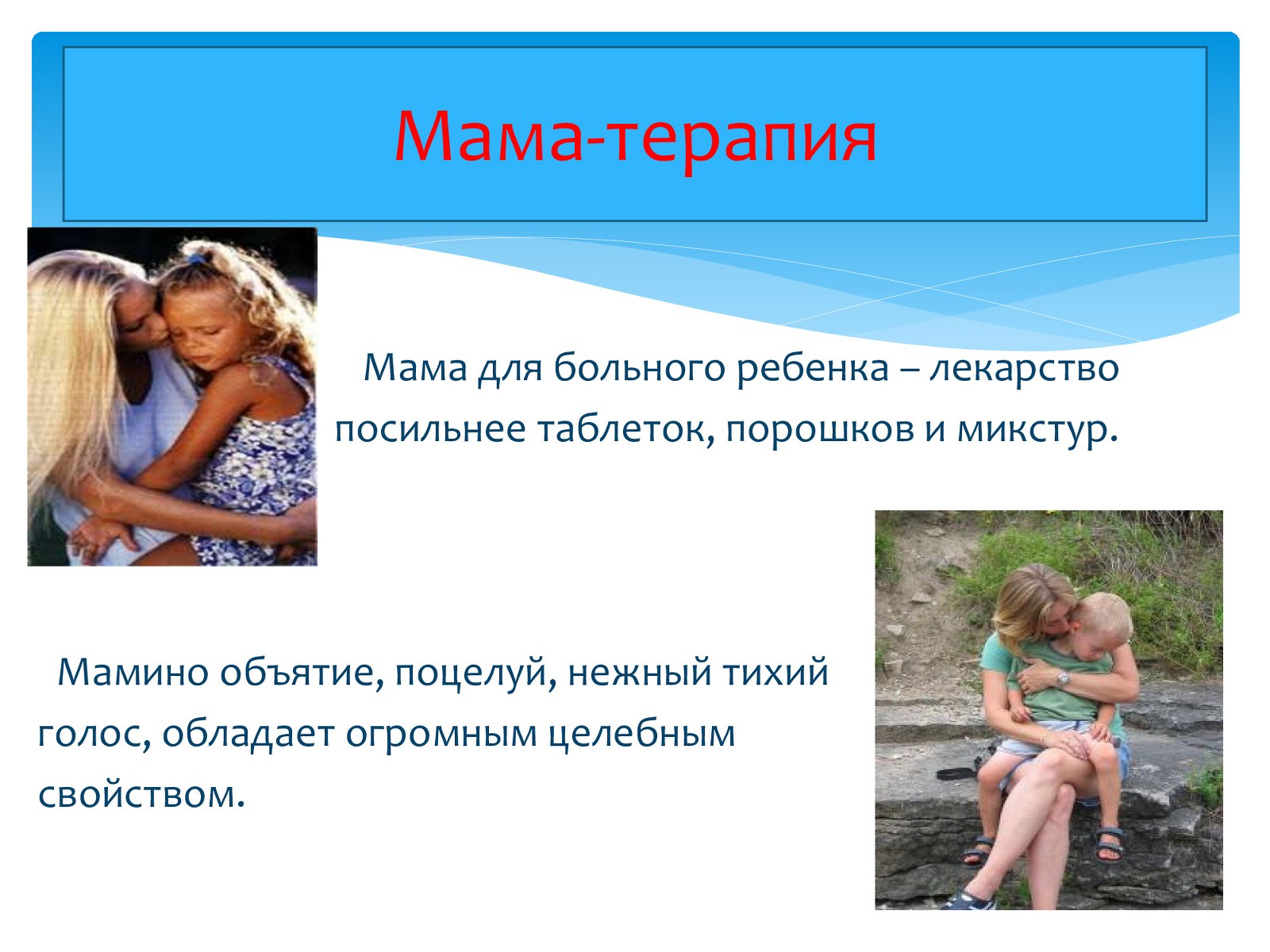 Мама-терапия

Мама для больного ребенка – лекарство посильнее таблеток, порошков и микстур.

Мамино объятие, поцелуй, нежный тихий голос, обладает огромным целебным свойством.